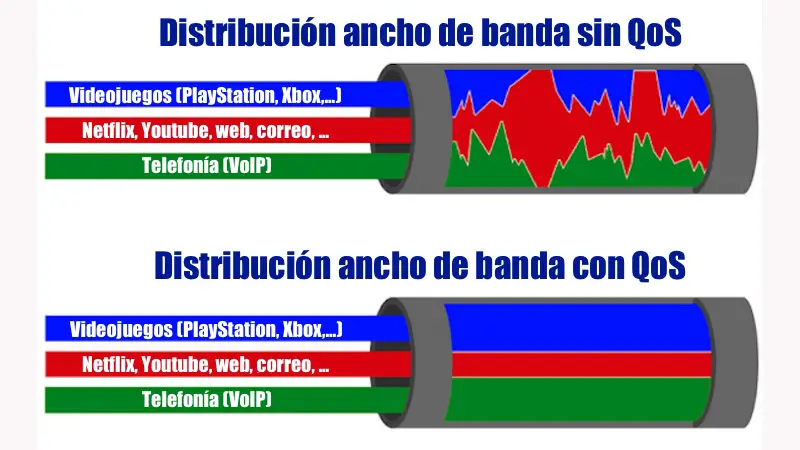 Distribución ancho de banda sin QoS

Videojuegos (PlayStation, Xbox,...)

Netflix, Youtube, web, correo, ...

Telefonía (VoIP)

Distribución ancho de banda con QoS

Videojuegos (PlayStation, Xbox,...)

Netflix, Youtube, web, correo, ...

Telefonía (VoIP)